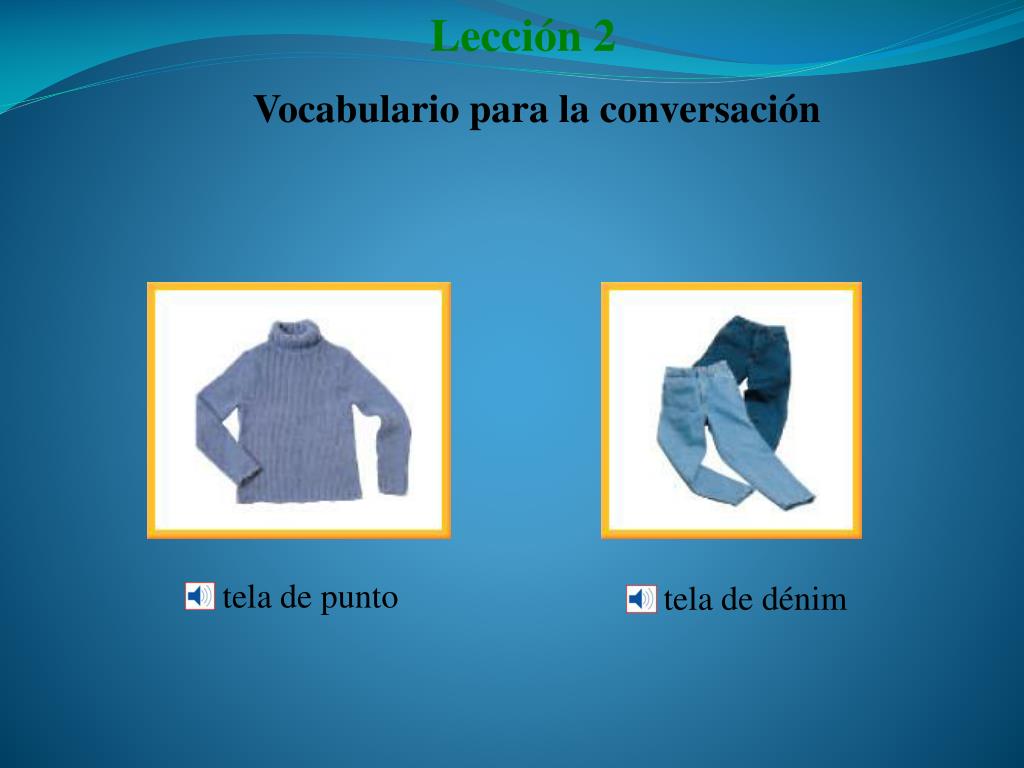 Lección 2

Vocabulario para la conversación

tela de punto

tela de dénim